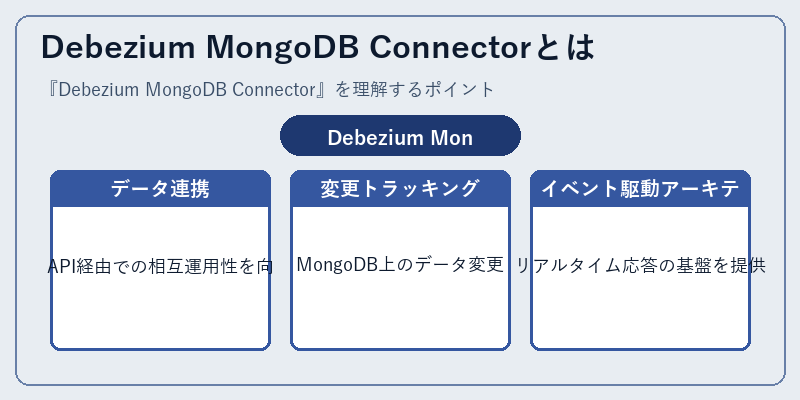 Debezium MongoDB Connectorとは

『Debezium MongoDB Connector』を理解するポイント

Debezium Mon

データ連携

API経由での相互運用性を向

変更トラッキング

MongoDB上のデータ変更

イベント駆動アーキテ

リアルタイム応答の基盤を提供